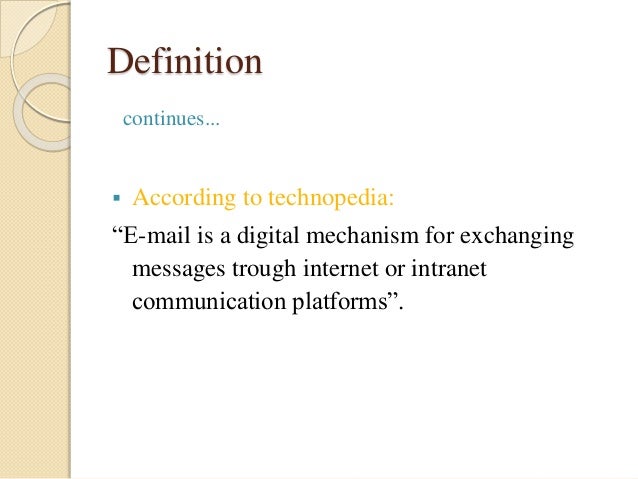 Definition

continues…

▪ According to technopedia:

“E-mail is a digital mechanism for exchanging messages trough internet or intranet communication platforms”.